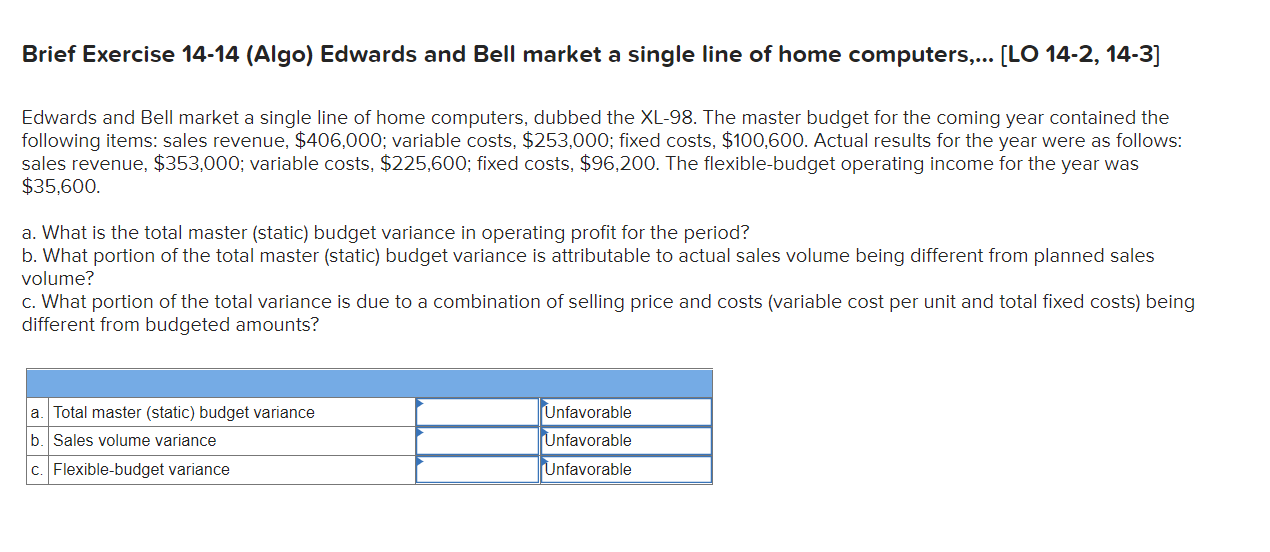 Brief Exercise 14-14 (Algo) Edwards and Bell market a single line of home computers,... [LO 14-2, 14-3]

Edwards and Bell market a single line of home computers, dubbed the XL-98. The master budget for the coming year contained the following items: sales revenue, \$406,000; variable costs, \$253,000; fixed costs, \$100,600. Actual results for the year were as follows: sales revenue, \$353,000; variable costs, \$225,600; fixed costs, \$96,200. The flexible-budget operating income for the year was \$35,600.

a. What is the total master (static) budget variance in operating profit for the period?
b. What portion of the total master (static) budget variance is attributable to actual sales volume being different from planned sales volume?
c. What portion of the total variance is due to a combination of selling price and costs (variable cost per unit and total fixed costs) being different from budgeted amounts?

| | | | |
|---|---|---|---|
| a. | Total master (static) budget variance | | Unfavorable |
| b. | Sales volume variance | | Unfavorable |
| c. | Flexible-budget variance | | Unfavorable |